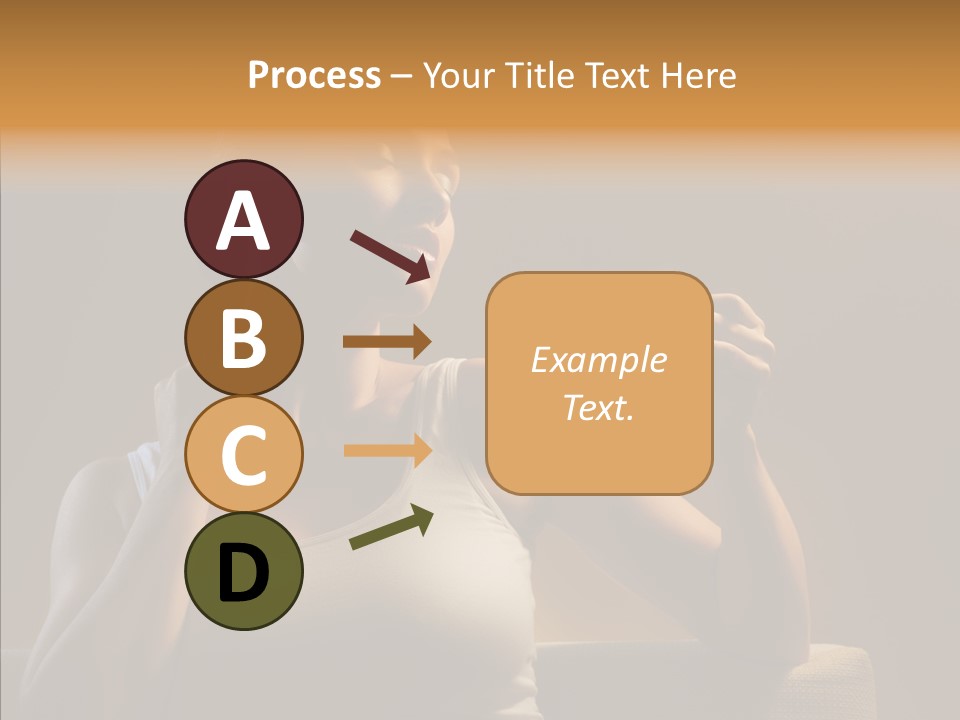 Process – Your Title Text Here

A

B

C

D

Example Text.